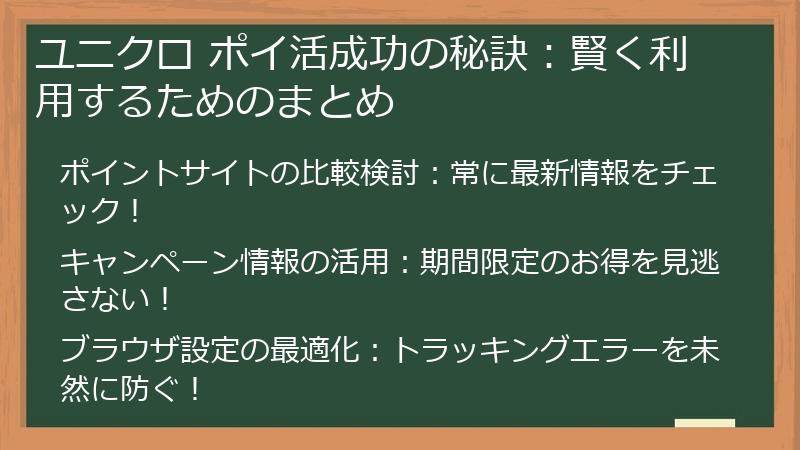 ユニクロ ポイ活成功の秘訣：賢く利用するためのまとめ

ポイントサイトの比較検討：常に最新情報をチェック！

キャンペーン情報の活用：期間限定のお得を見逃さない！

ブラウザ設定の最適化：トラッキングエラーを未然に防ぐ！